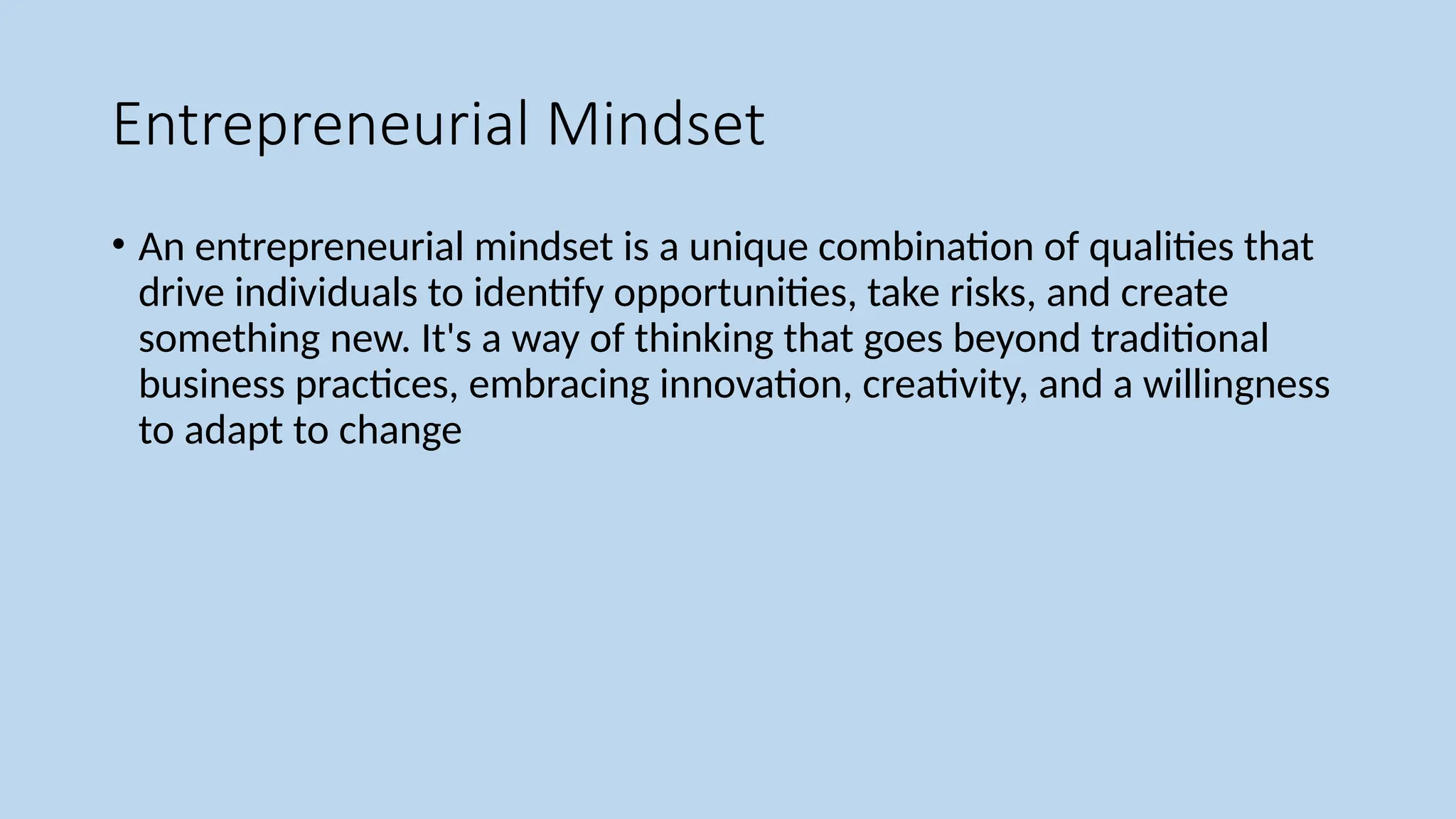 Entrepreneurial Mindset

• An entrepreneurial mindset is a unique combination of qualities that drive individuals to identify opportunities, take risks, and create something new. It's a way of thinking that goes beyond traditional business practices, embracing innovation, creativity, and a willingness to adapt to change